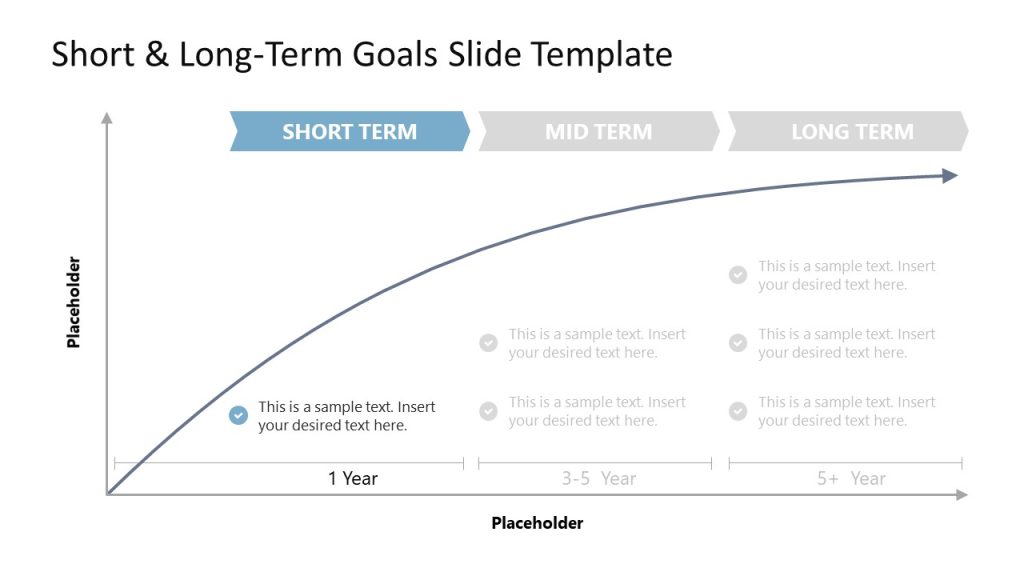 Short & Long-Term Goals Slide Template

SHORT TERM

MID TERM

LONG TERM

Placeholder

This is a sample text. Insert your desired text here.

This is a sample text. Insert your desired text here.

This is a sample text. Insert your desired text here.

This is a sample text. Insert your desired text here.

This is a sample text. Insert your desired text here.

This is a sample text. Insert your desired text here.

1 Year

3-5 Year

5+ Year

Placeholder